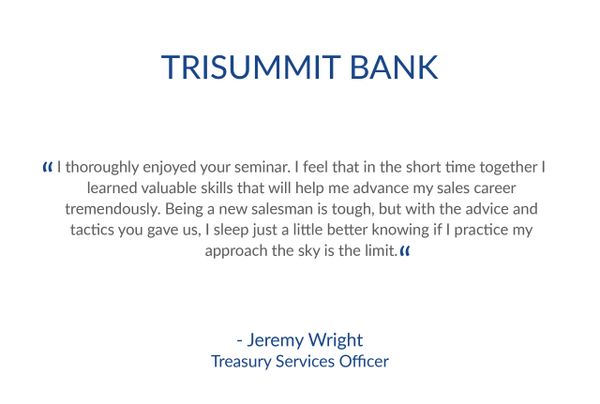 TRISUMMIT BANK

“ I thoroughly enjoyed your seminar. I feel that in the short time together I learned valuable skills that will help me advance my sales career tremendously. Being a new salesman is tough, but with the advice and tactics you gave us, I sleep just a little better knowing if I practice my approach the sky is the limit.“

- Jeremy Wright
Treasury Services Officer